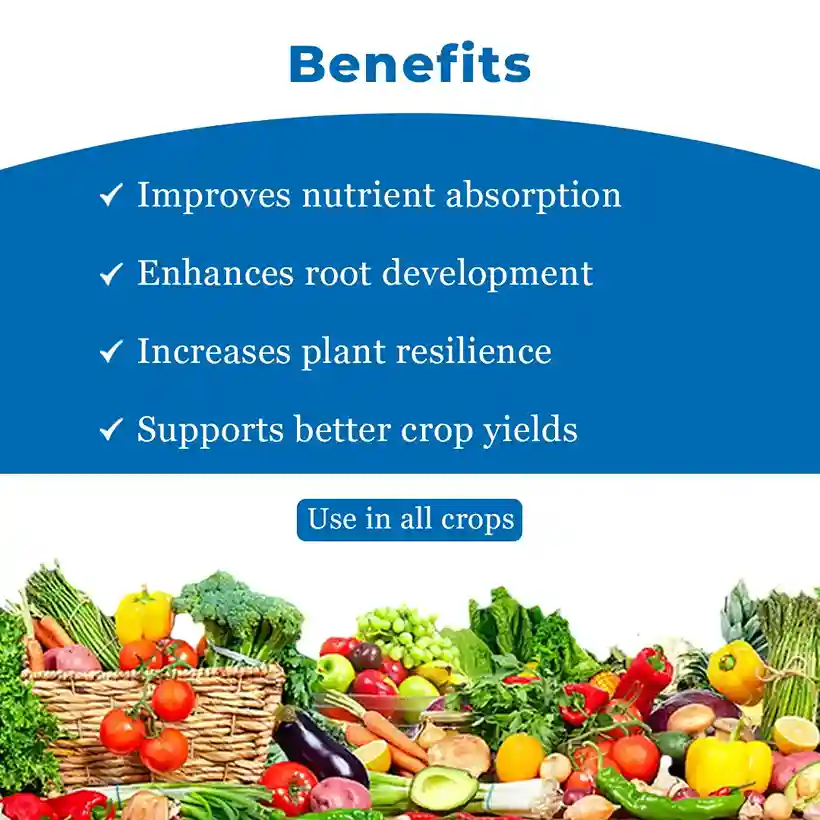 Benefits

✓ Improves nutrient absorption

✓ Enhances root development

✓ Increases plant resilience

✓ Supports better crop yields

Use in all crops